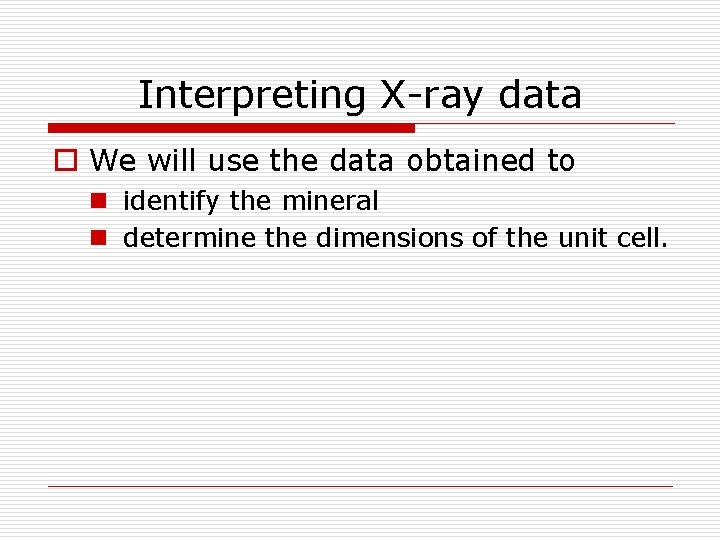 Interpreting X-ray data

We will use the data obtained to

identify the mineral

determine the dimensions of the unit cell.